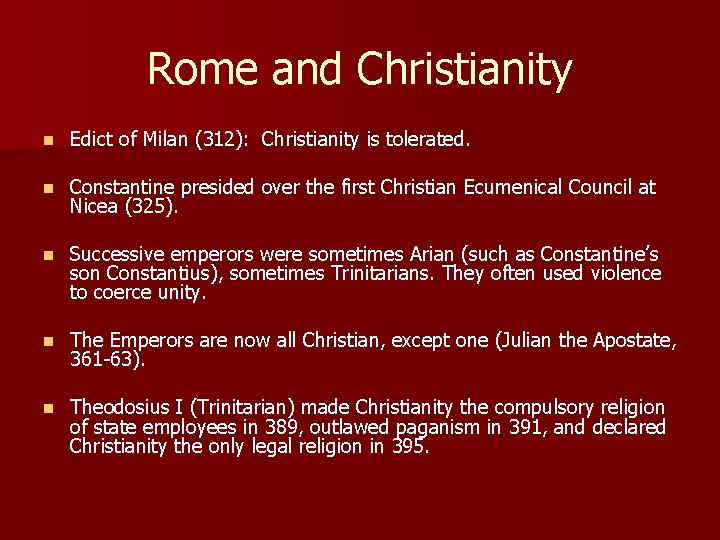 Rome and Christianity

- Edict of Milan (312): Christianity is tolerated.
- Constantine presided over the first Christian Ecumenical Council at Nicea (325).
- Successive emperors were sometimes Arian (such as Constantine's son Constantius), sometimes Trinitarians. They often used violence to coerce unity.
- The Emperors are now all Christian, except one (Julian the Apostate, 361-63).
- Theodosius I (Trinitarian) made Christianity the compulsory religion of state employees in 389, outlawed paganism in 391, and declared Christianity the only legal religion in 395.